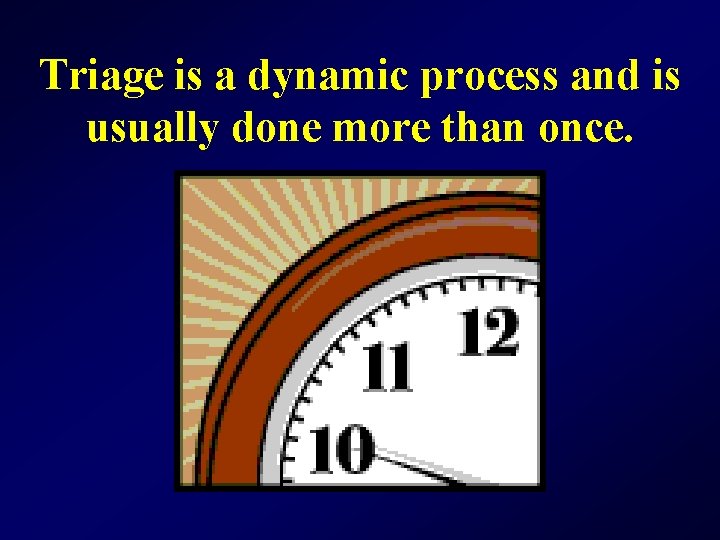 Triage is a dynamic process and is usually done more than once.

12
11
10